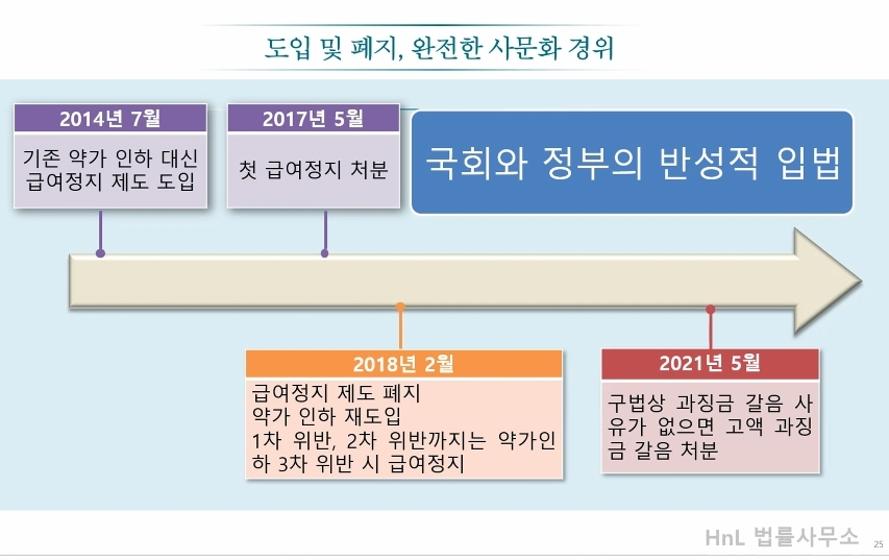 도입 및 폐지, 완전한 사문화 경위

2014년 7월

기존 약가 인하 대신 급여정지 제도 도입

2017년 5월

첫 급여정지 처분

국회와 정부의 반성적 입법

2018년 2월

급여정지 제도 폐지
약가 인하 재도입
1차 위반, 2차 위반까지는 약가인하 3차 위반 시 급여정지

2021년 5월

구법상 과징금 갈음 사유가 없으면 고액 과징금 갈음 처분

HnL 법률사무소

25